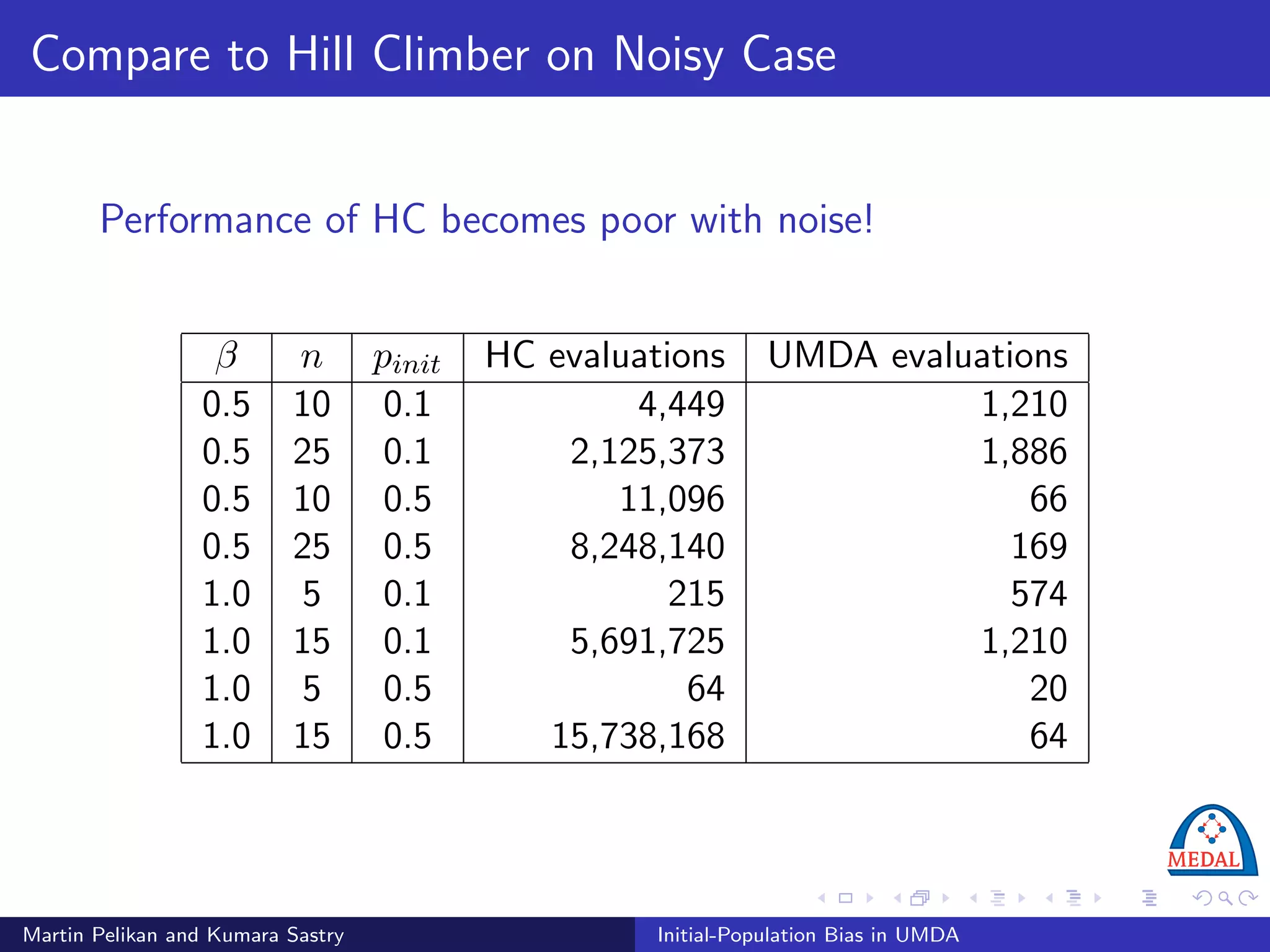 Compare to Hill Climber on Noisy Case

Performance of HC becomes poor with noise!

| $\beta$ | $n$ | $p_{init}$ | HC evaluations | UMDA evaluations |
|---|---|---|---|---|
| 0.5 | 10 | 0.1 | 4,449 | 1,210 |
| 0.5 | 25 | 0.1 | 2,125,373 | 1,886 |
| 0.5 | 10 | 0.5 | 11,096 | 66 |
| 0.5 | 25 | 0.5 | 8,248,140 | 169 |
| 1.0 | 5 | 0.1 | 215 | 574 |
| 1.0 | 15 | 0.1 | 5,691,725 | 1,210 |
| 1.0 | 5 | 0.5 | 64 | 20 |
| 1.0 | 15 | 0.5 | 15,738,168 | 64 |

MEDAL

Martin Pelikan and Kumara Sastry

Initial-Population Bias in UMDA